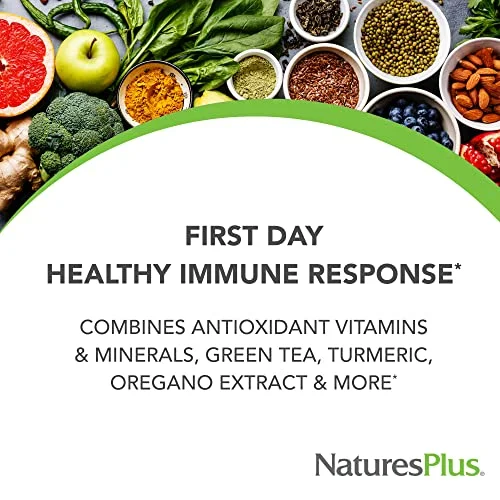 FIRST DAY
HEALTHY IMMUNE RESPONSE*

COMBINES ANTIOXIDANT VITAMINS & MINERALS, GREEN TEA, TURMERIC, OREGANO EXTRACT & MORE*

NaturesPlus.